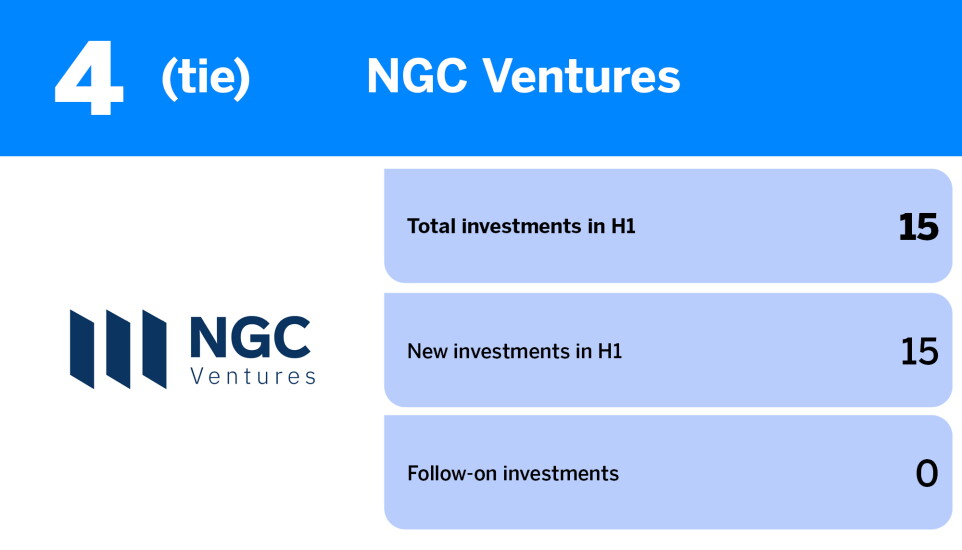 4 (tie) NGC Ventures

NGC Ventures

Total investments in H1 15

New investments in H1 15

Follow-on investments 0